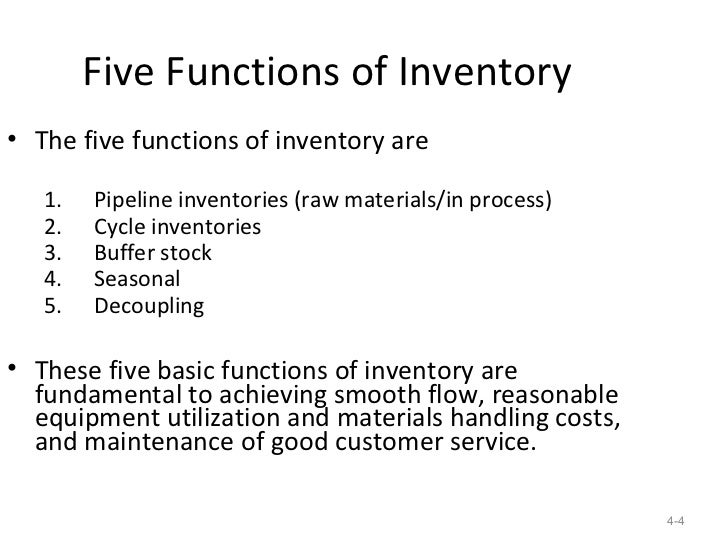 Five Functions of Inventory

• The five functions of inventory are

1. Pipeline inventories (raw materials/in process)
2. Cycle inventories
3. Buffer stock
4. Seasonal
5. Decoupling

• These five basic functions of inventory are fundamental to achieving smooth flow, reasonable equipment utilization and materials handling costs, and maintenance of good customer service.

4-4